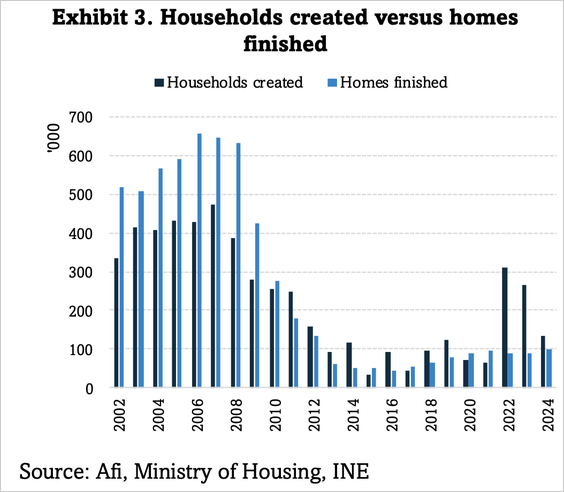 Exhibit 3. Households created versus homes finished

Households created Homes finished

'000

700
600
500
400
300
200
100
0

2002
2004
2006
2008
2010
2012
2014
2016
2018
2020
2022
2024

Source: Afi, Ministry of Housing, INE